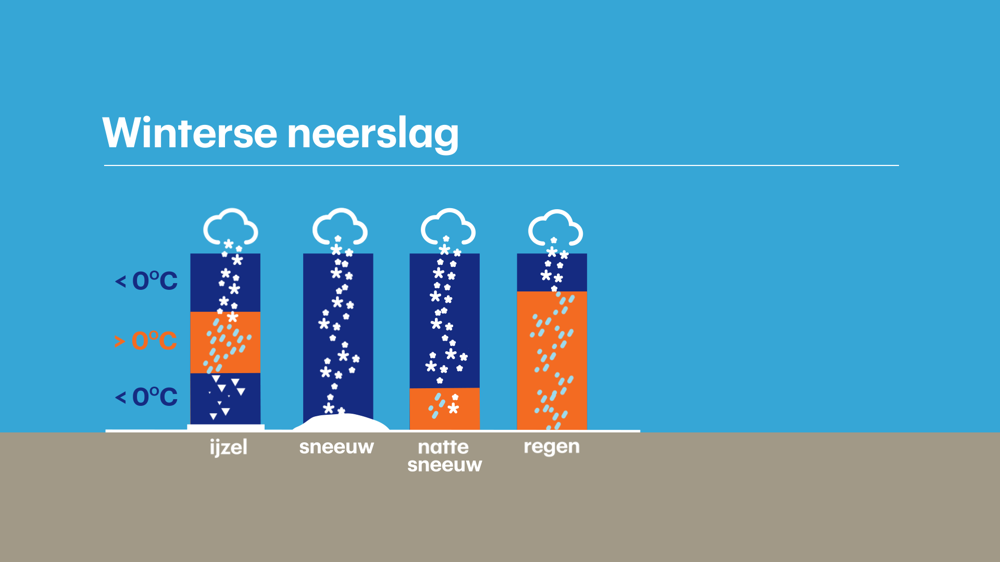 Winterse neerslag

< 0°C

> 0°C

< 0°C

ijzel

sneeuw

natte sneeuw

regen